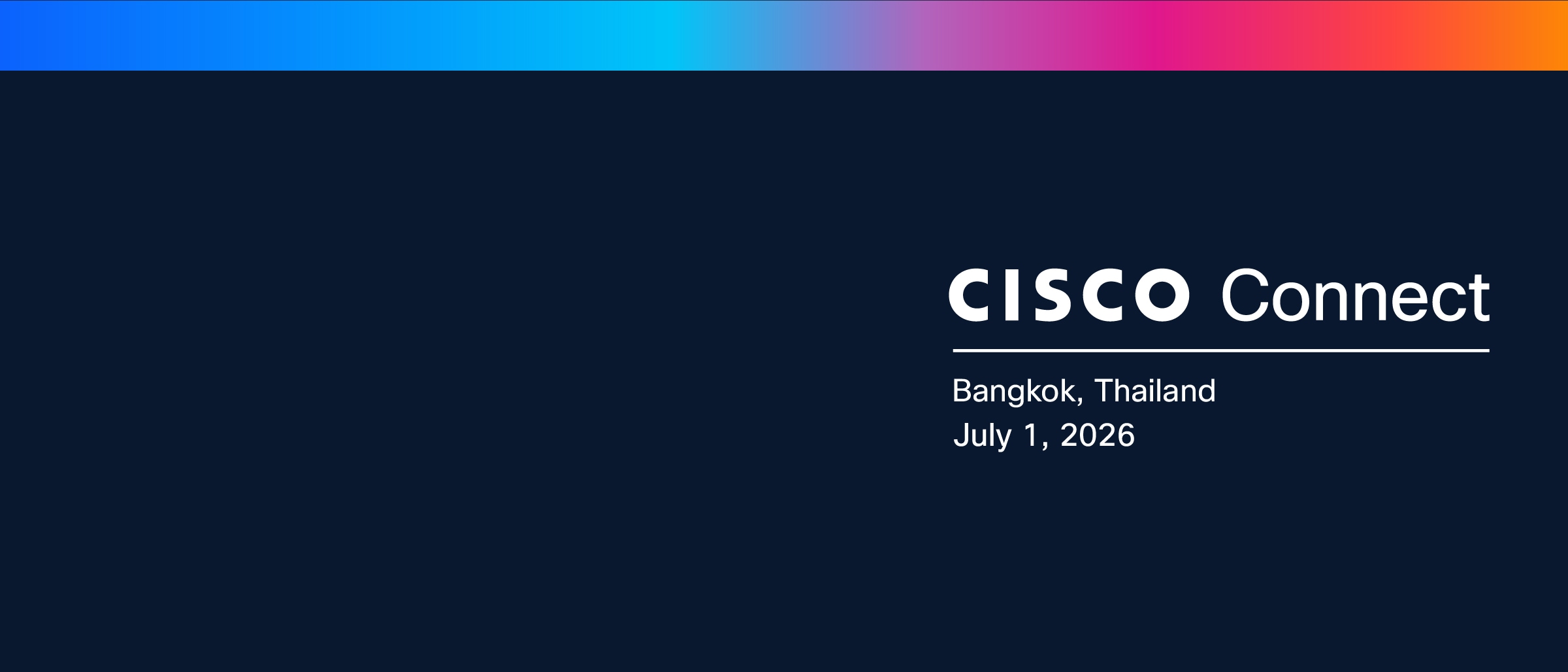 CISCO Connect

Bangkok, Thailand
July 1, 2026